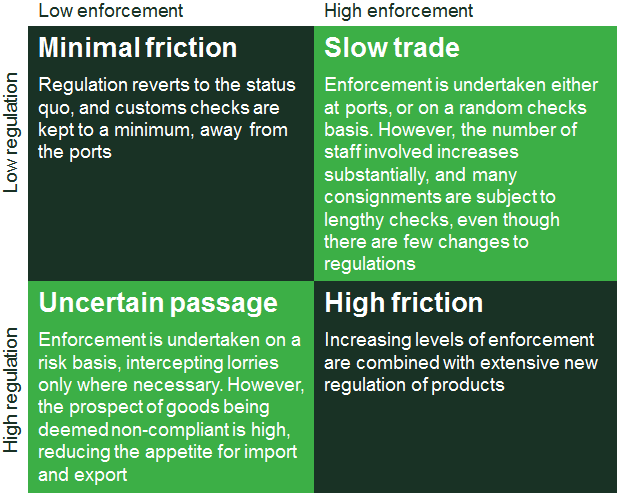 | | Low enforcement | High enforcement |
|---|---|---|
| Low regulation | **Minimal friction** Regulation reverts to the status quo, and customs checks are kept to a minimum, away from the ports | **Slow trade** Enforcement is undertaken either at ports, or on a random checks basis. However, the number of staff involved increases substantially, and many consignments are subject to lengthy checks, even though there are few changes to regulations |
| High regulation | **Uncertain passage** Enforcement is undertaken on a risk basis, intercepting lorries only where necessary. However, the prospect of goods being deemed non-compliant is high, reducing the appetite for import and export | **High friction** Increasing levels of enforcement are combined with extensive new regulation of products |